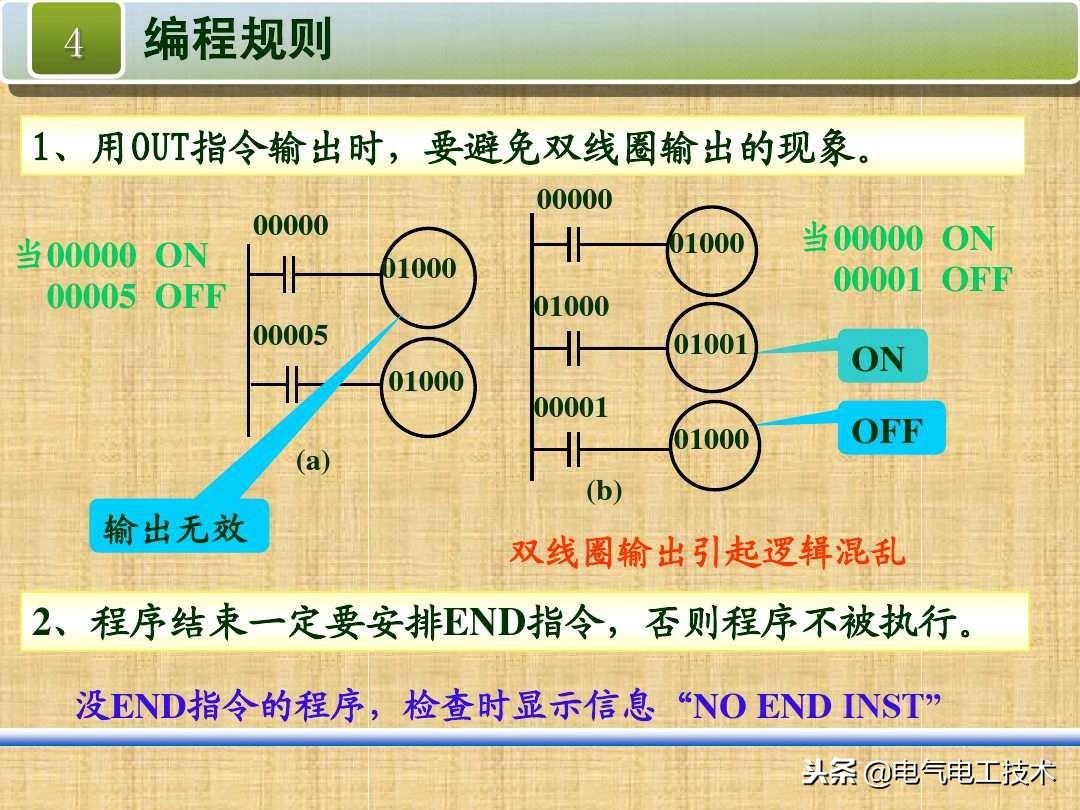 4 编程规则

1、用OUT指令输出时，要避免双线圈输出的现象。

当00000 ON
00005 OFF

00000
01000
00005
01000
(a)

输出无效

00000
01000
01000
01001
00001
01000
(b)

当00000 ON
00001 OFF

ON
OFF

双线圈输出引起逻辑混乱

2、程序结束一定要安排END指令，否则程序不被执行。

没END指令的程序，检查时显示信息“NO END INST”

头条 @电气电工技术